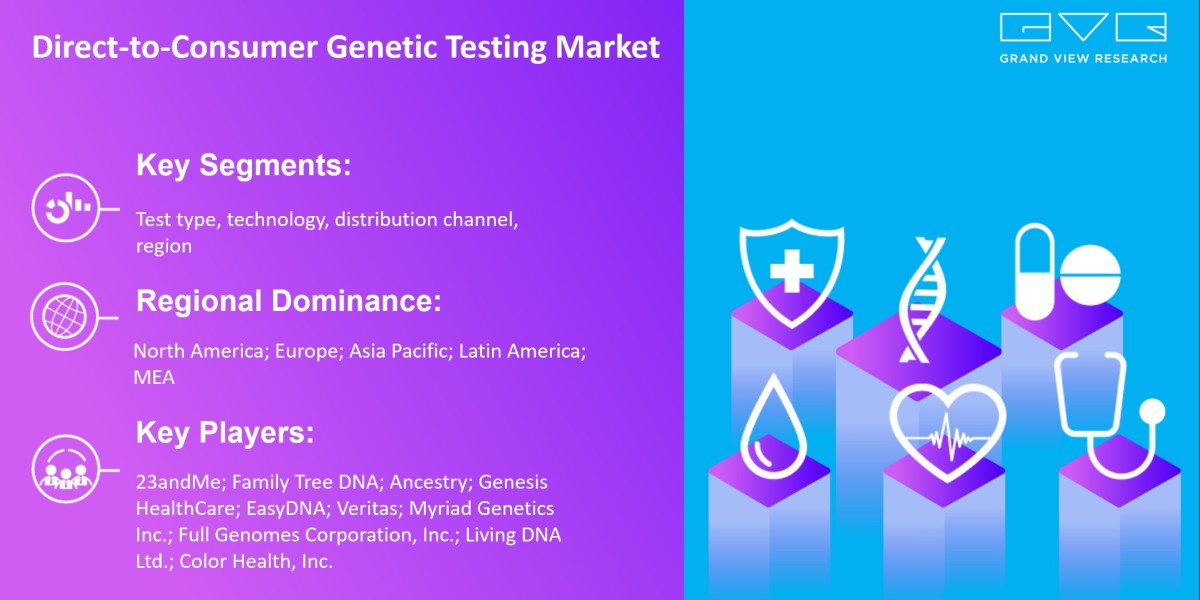 Direct-to-Consumer Genetic Testing Market

GVR
GRAND VIEW RESEARCH

Key Segments:

Test type, technology, distribution channel, region

Regional Dominance:

North America; Europe; Asia Pacific; Latin America; MEA

Key Players:

23andMe; Family Tree DNA; Ancestry; Genesis HealthCare; EasyDNA; Veritas; Myriad Genetics Inc.; Full Genomes Corporation, Inc.; Living DNA Ltd.; Color Health, Inc.